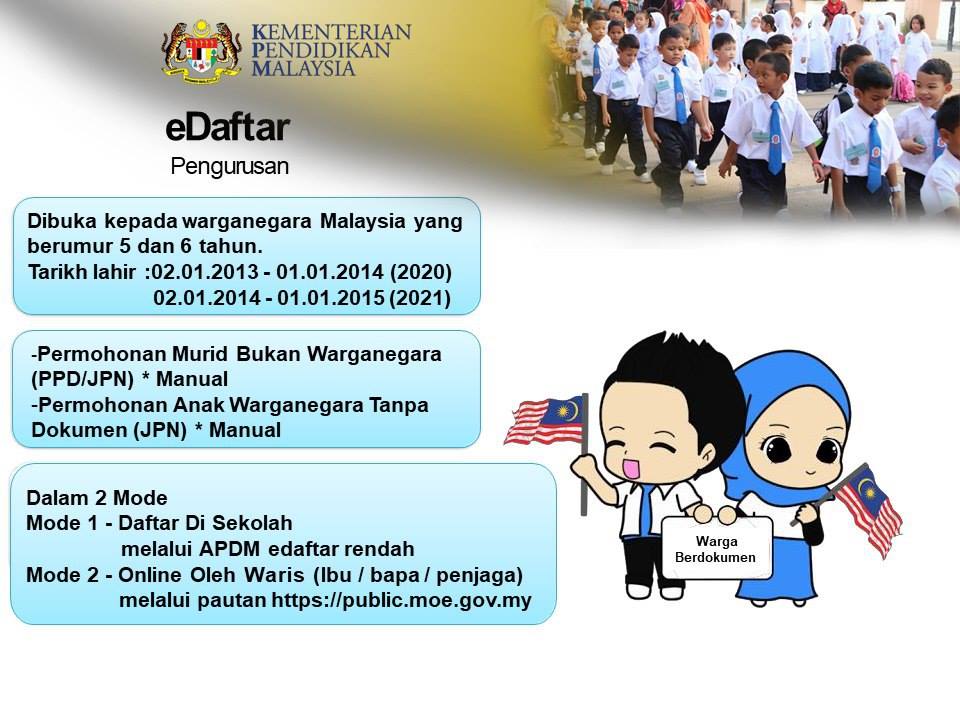 KEMENTERIAN PENDIDIKAN MALAYSIA

eDaftar
Pengurusan

Dibuka kepada warganegara Malaysia yang berumur 5 dan 6 tahun.
Tarikh lahir :02.01.2013 - 01.01.2014 (2020)
02.01.2014 - 01.01.2015 (2021)

-Permohonan Murid Bukan Warganegara (PPD/JPN) * Manual
-Permohonan Anak Warganegara Tanpa Dokumen (JPN) * Manual

Dalam 2 Mode
Mode 1 - Daftar Di Sekolah
melalui APDM edaftar rendah
Mode 2 - Online Oleh Waris (Ibu / bapa / penjaga)
melalui pautan https://public.moe.gov.my

Warga Berdokumen